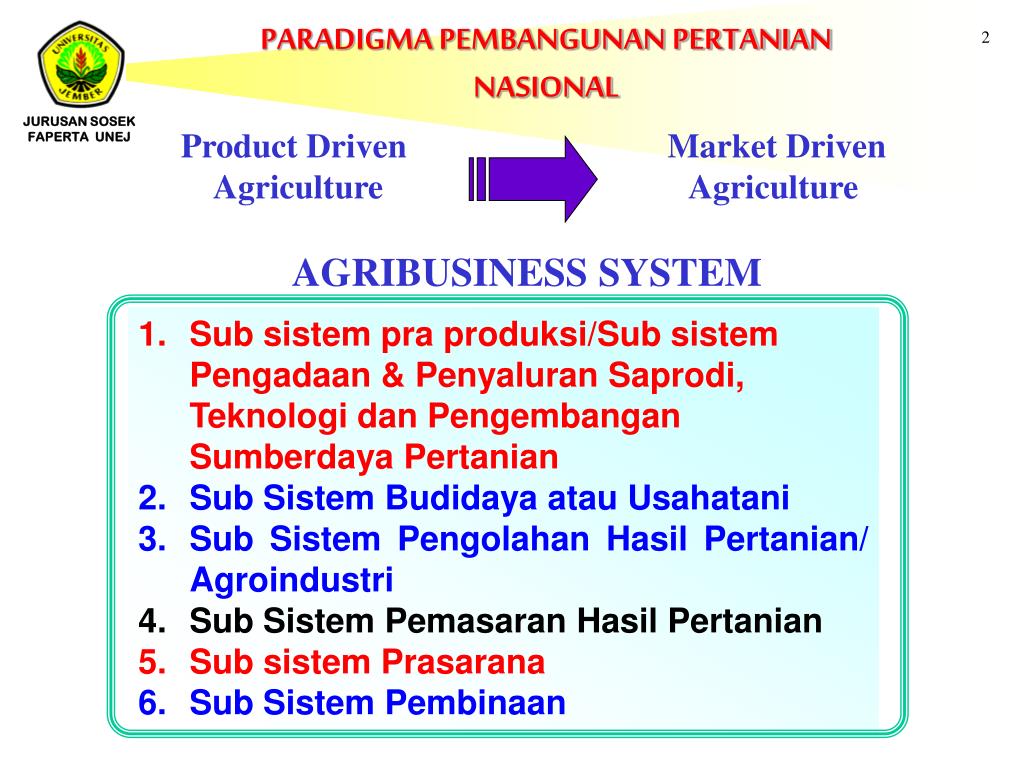 UNIVERSITAS JEMBER

JURUSAN SOSEK FAPERTA UNEJ

PARADIGMA PEMBANGUNAN PERTANIAN NASIONAL

2

Product Driven Agriculture

Market Driven Agriculture

AGRIBUSINESS SYSTEM

1. Sub sistem pra produksi/Sub sistem Pengadaan & Penyaluran Saprodi, Teknologi dan Pengembangan Sumberdaya Pertanian
2. Sub Sistem Budidaya atau Usahatani
3. Sub Sistem Pengolahan Hasil Pertanian/ Agroindustri
4. Sub Sistem Pemasaran Hasil Pertanian
5. Sub sistem Prasarana
6. Sub Sistem Pembinaan